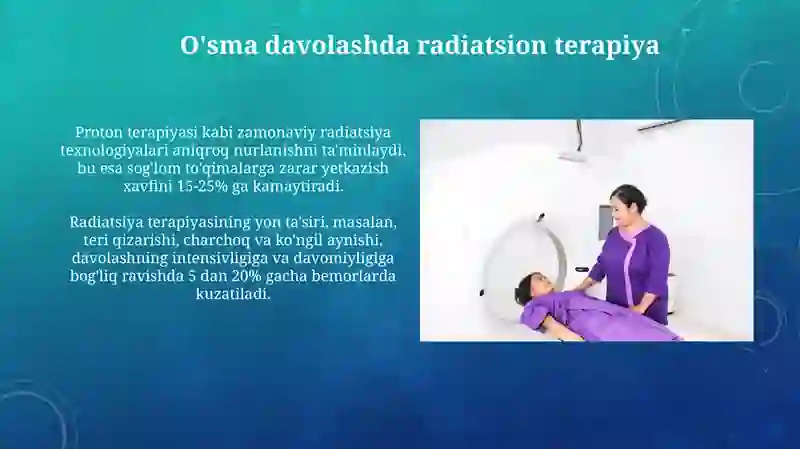 O'sma davolashda radiatsion terapiya

Proton terapiyasi kabi zamonaviy radiatsiya texnologiyalari aniqroq nurlanishni ta'minlaydi, bu esa sog'lom to'qimalarga zarar yetkazish xavfini 15-25% ga kamaytiradi.

Radiatsiya terapiyasining yon ta'siri, masalan, teri qizarishi, charchoq va ko'ngil aynishi, davolashning intensivligiga va davomiyligiga bog'liq ravishda 5 dan 20% gacha bemorlarda kuzatiladi.